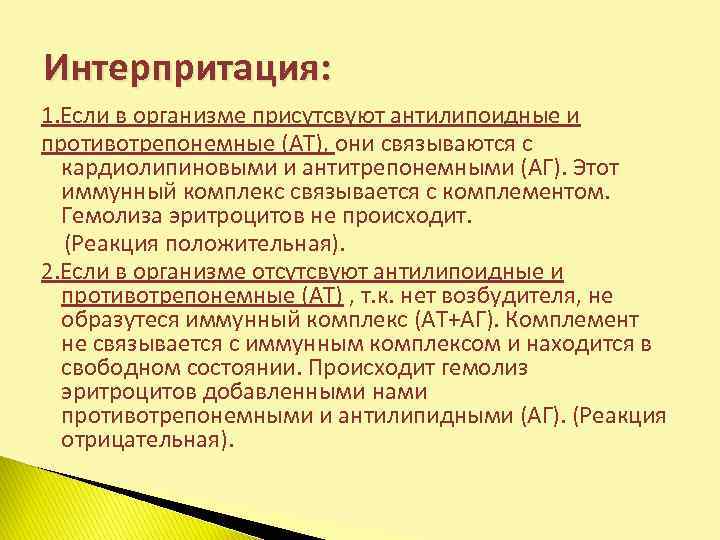 Интерпритация:

1.Если в организме присутсвуют антилипоидные и противотрепонемные (АТ), они связываются с кардиолипиновыми и антитрепонемными (АГ). Этот иммунный комплекс связывается с комплементом. Гемолиза эритроцитов не происходит.
(Реакция положительная).

2.Если в организме отсутсвуют антилипоидные и противотрепонемные (АТ) , т.к. нет возбудителя, не образутеся иммунный комплекс (АТ+АГ). Комплемент не связывается с иммунным комплексом и находится в свободном состоянии. Происходит гемолиз эритроцитов добавленными нами противотрепонемными и антилипидными (АГ). (Реакция отрицательная).